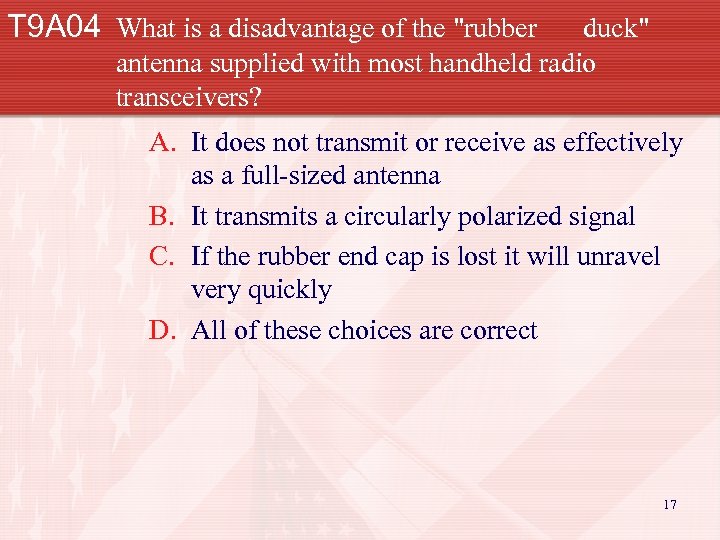 T9A04 What is a disadvantage of the "rubber duck" antenna supplied with most handheld radio transceivers?

A. It does not transmit or receive as effectively as a full-sized antenna
B. It transmits a circularly polarized signal
C. If the rubber end cap is lost it will unravel very quickly
D. All of these choices are correct

17